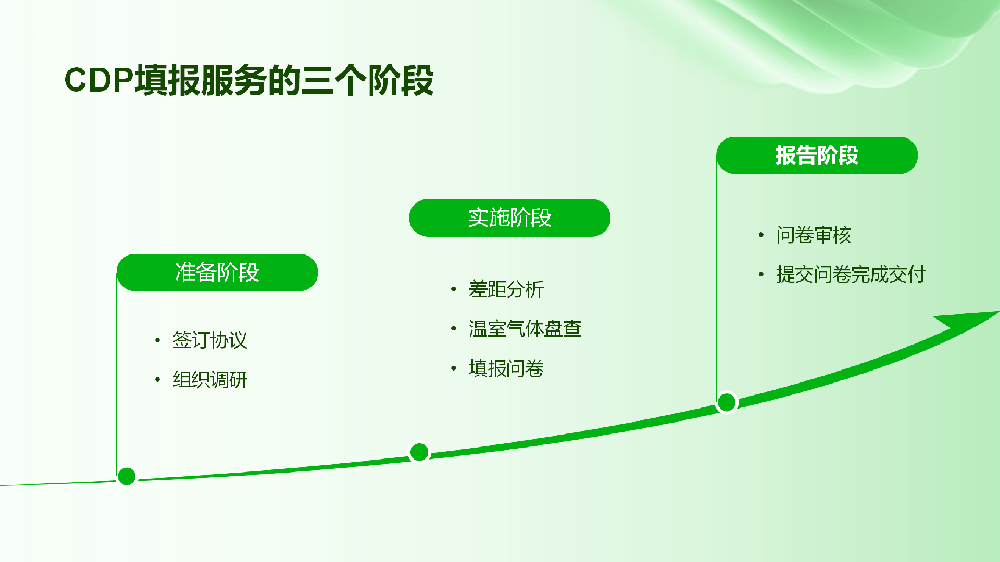 CDP填报服务的三个阶段

准备阶段

• 签订协议
• 组织调研

实施阶段

• 差距分析
• 温室气体盘查
• 填报问卷

报告阶段

• 问卷审核
• 提交问卷完成交付